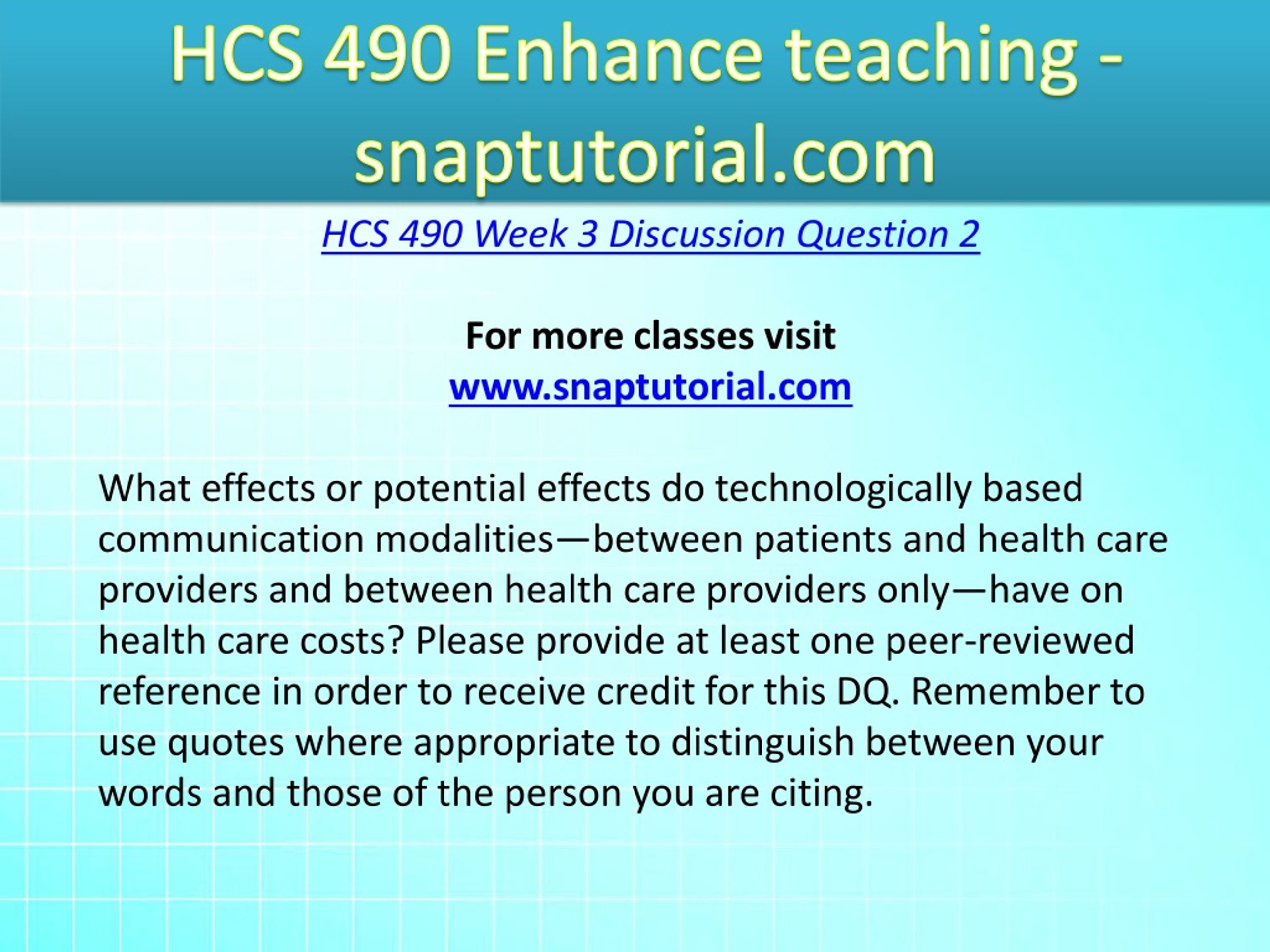 HCS 490 Enhance teaching - snaptutorial.com

HCS 490 Week 3 Discussion Question 2

For more classes visit
www.snaptutorial.com

What effects or potential effects do technologically based communication modalities—between patients and health care providers and between health care providers only—have on health care costs? Please provide at least one peer-reviewed reference in order to receive credit for this DQ. Remember to use quotes where appropriate to distinguish between your words and those of the person you are citing.